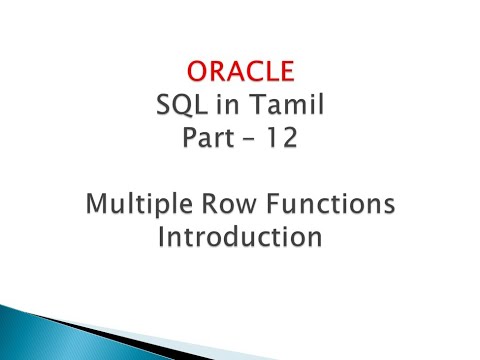 ORACLE
SQL in Tamil
Part – 12

Multiple Row Functions
Introduction